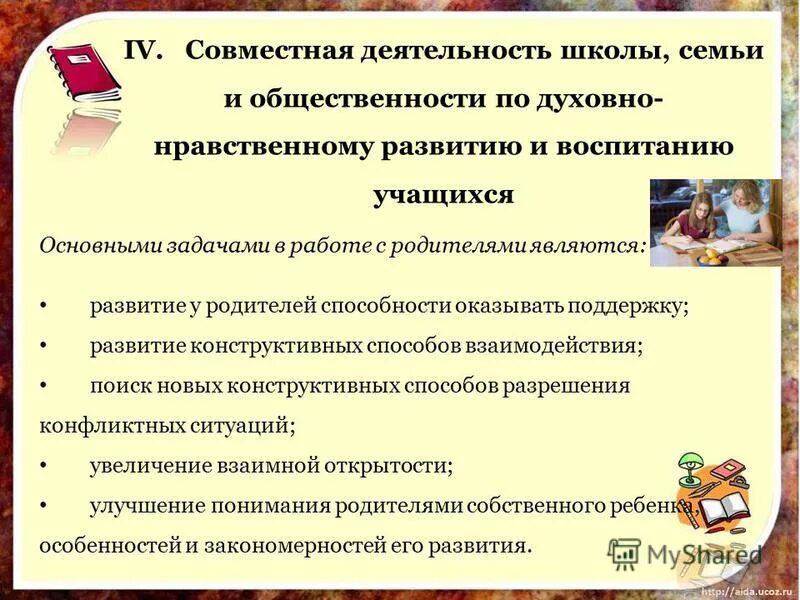 IV. Совместная деятельность школы, семьи и общественности по духовно-нравственному развитию и воспитанию учащихся

Основными задачами в работе с родителями являются:

• развитие у родителей способности оказывать поддержку;
• развитие конструктивных способов взаимодействия;
• поиск новых конструктивных способов разрешения конфликтных ситуаций;
• увеличение взаимной открытости;
• улучшение понимания родителями собственного ребенка, особенностей и закономерностей его развития.

MyShared

http://aida.ucoz.ru